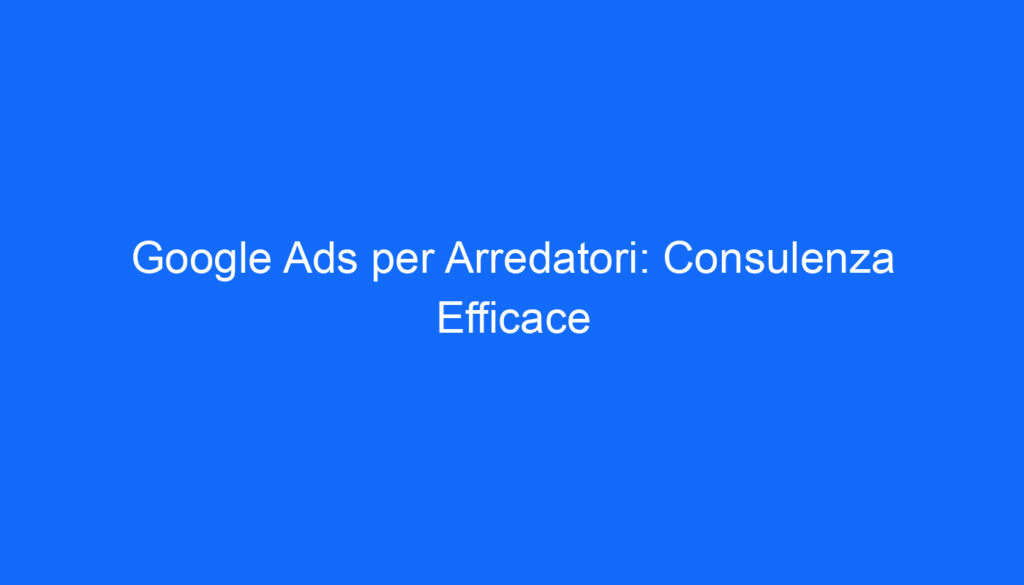 Google Ads per Arredatori: Consulenza Efficace